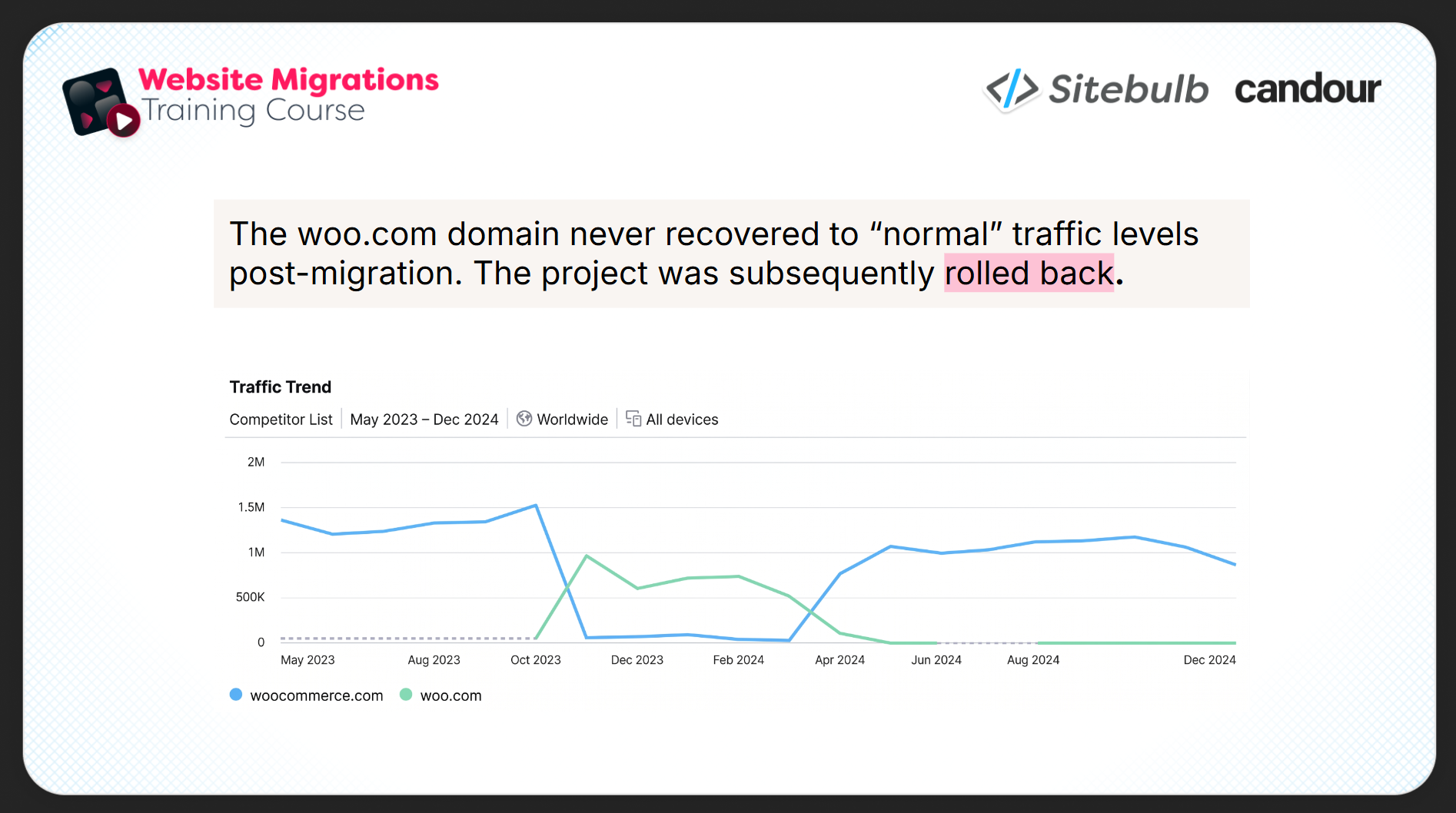 Website Migrations
Training Course

Sitebulb candour

The woo.com domain never recovered to “normal” traffic levels post-migration. The project was subsequently rolled back.

Traffic Trend

Competitor List | May 2023 – Dec 2024 | Worldwide | All devices

2M
1.5M
1M
500K
0

May 2023 Aug 2023 Oct 2023 Dec 2023 Feb 2024 Apr 2024 Jun 2024 Aug 2024 Dec 2024

woocommerce.com woo.com